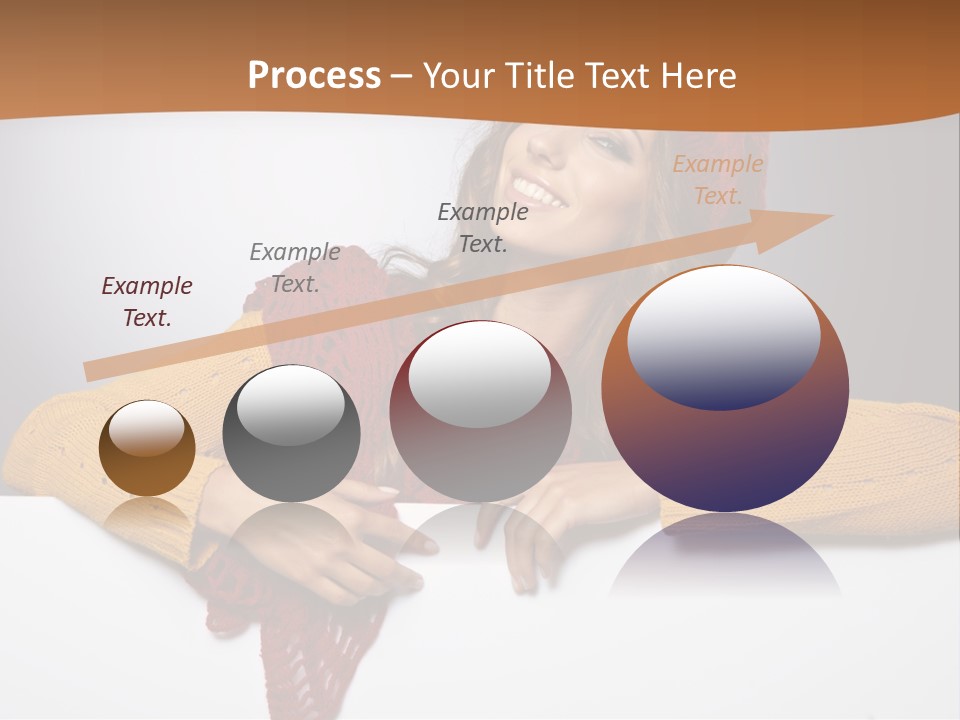 Process – Your Title Text Here

Example Text.

Example Text.

Example Text.

Example Text.